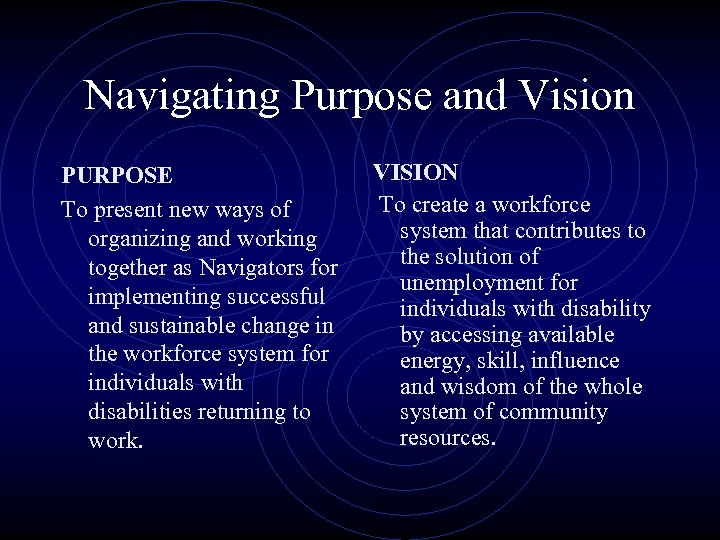 Navigating Purpose and Vision

PURPOSE

To present new ways of organizing and working together as Navigators for implementing successful and sustainable change in the workforce system for individuals with disabilities returning to work.

VISION

To create a workforce system that contributes to the solution of unemployment for individuals with disability by accessing available energy, skill, influence and wisdom of the whole system of community resources.